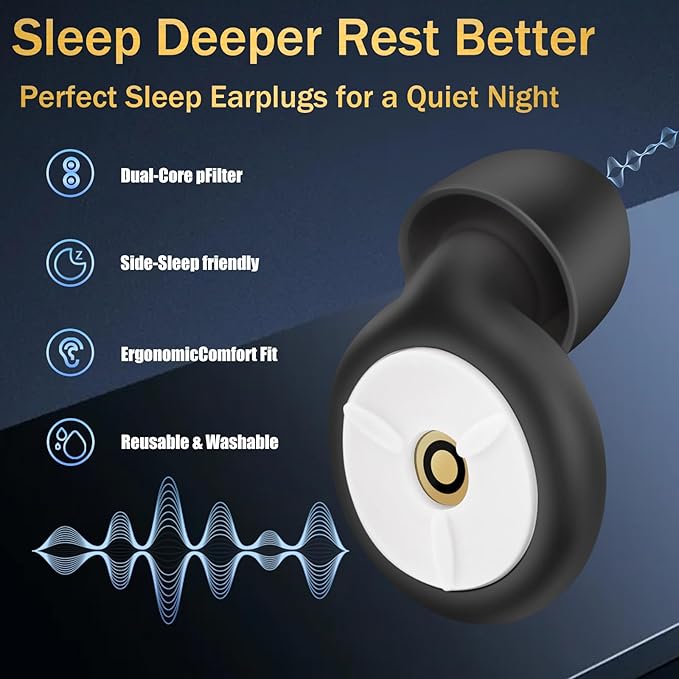 Sleep Deeper Rest Better

Perfect Sleep Earplugs for a Quiet Night

Dual-Core pFilter

Side-Sleep friendly

ErgonomicComfort Fit

Reusable & Washable